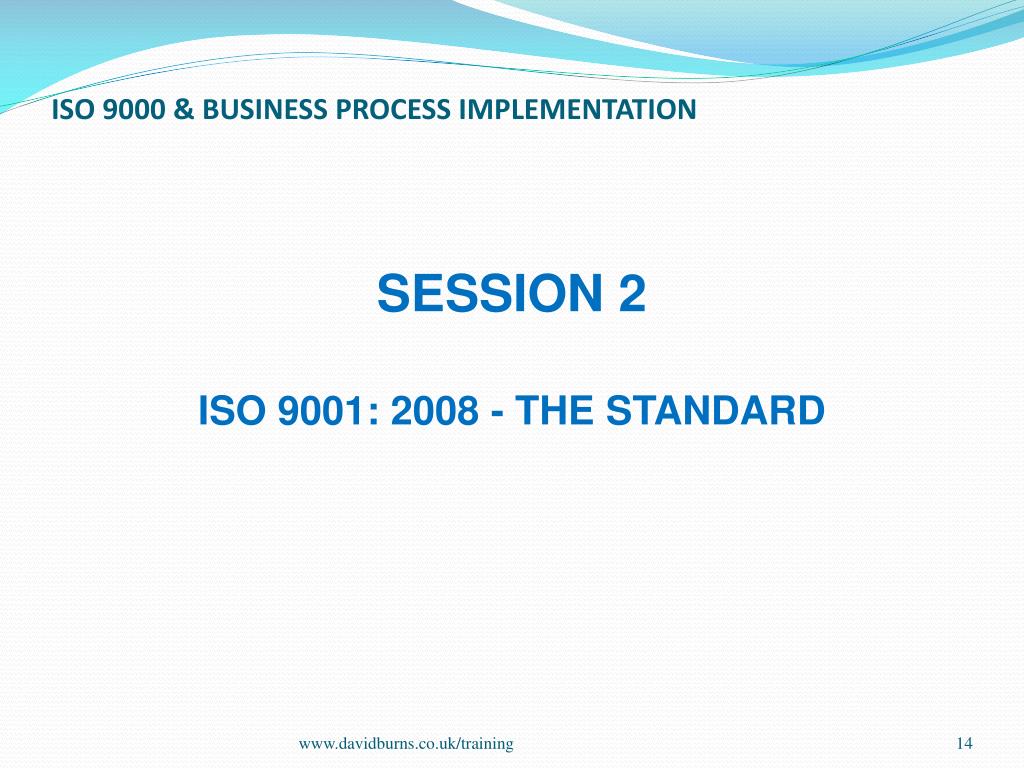 ISO 9000 & BUSINESS PROCESS IMPLEMENTATION

SESSION 2

ISO 9001: 2008 - THE STANDARD

www.davidburns.co.uk/training

14